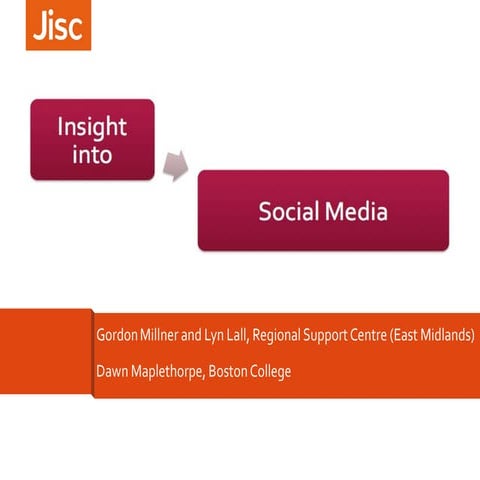 Jisc

Insight into

Social Media

Gordon Millner and Lyn Lall, Regional Support Centre (East Midlands)

Dawn Maplethorpe, Boston College